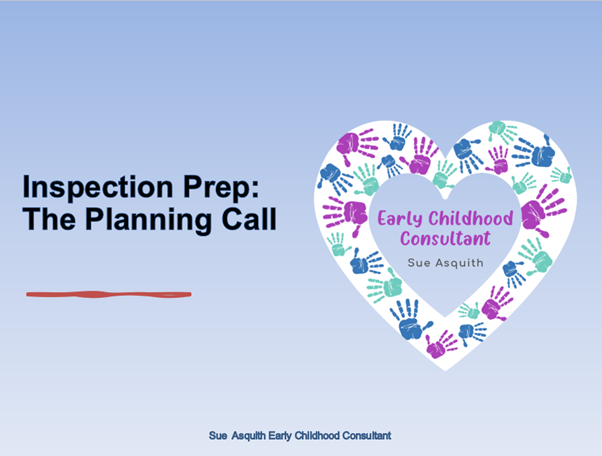 Inspection Prep:
The Planning Call

Early Childhood Consultant

Sue Asquith

Sue Asquith Early Childhood Consultant